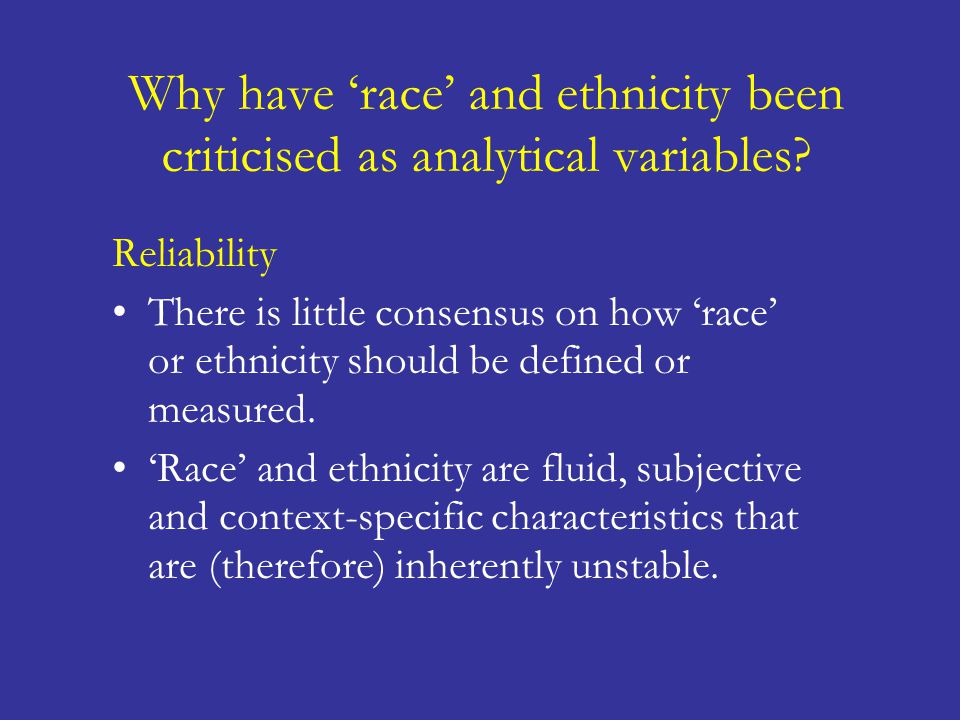 Why have ‘race’ and ethnicity been criticised as analytical variables?

Reliability

• There is little consensus on how ‘race’ or ethnicity should be defined or measured.

• ‘Race’ and ethnicity are fluid, subjective and context-specific characteristics that are (therefore) inherently unstable.